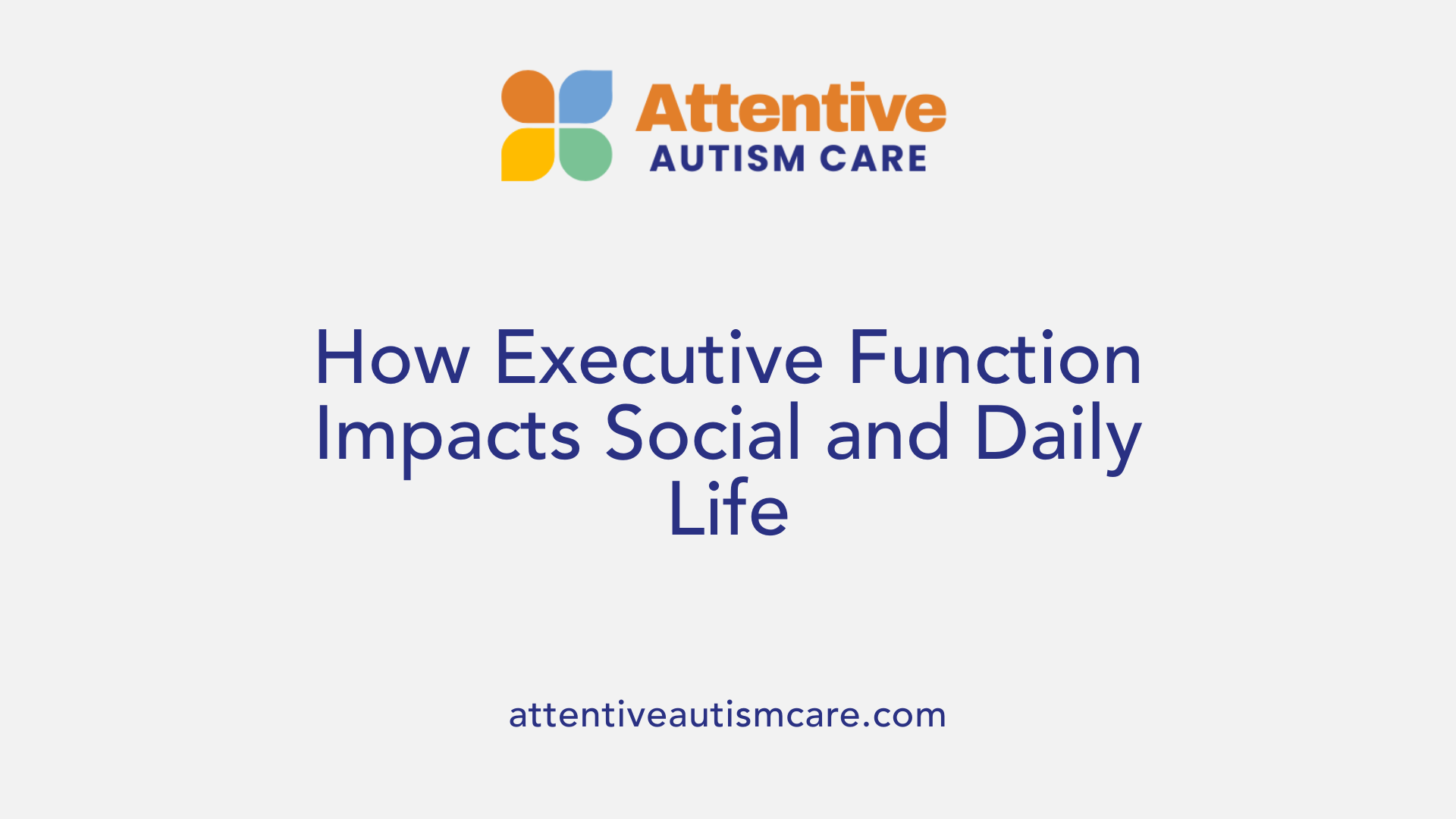 Attentive
AUTISM CARE

How Executive Function Impacts Social and Daily Life

attentiveautismcare.com